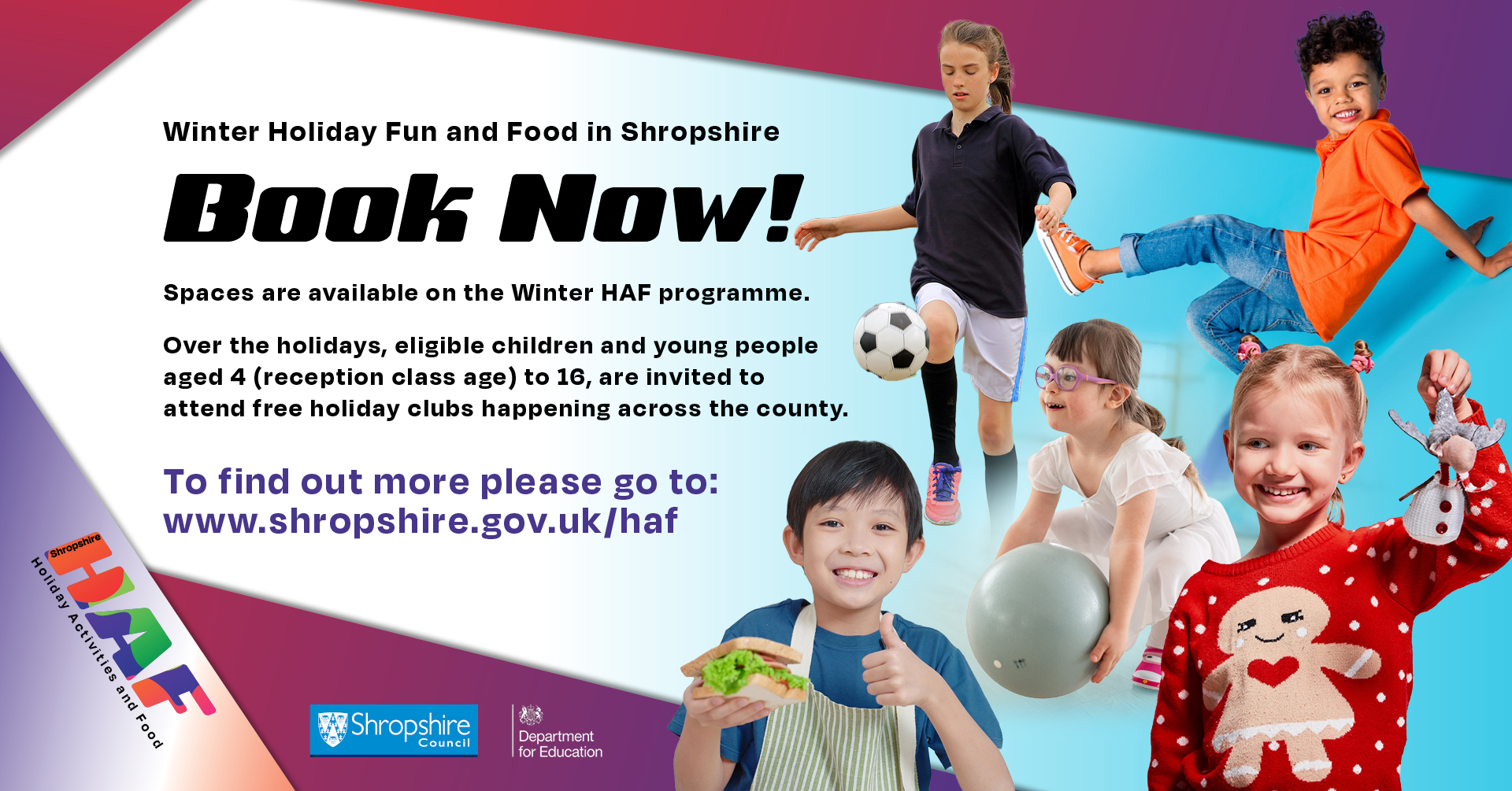 Winter Holiday Fun and Food in Shropshire

Book Now!

Spaces are available on the Winter HAF programme.

Over the holidays, eligible children and young people aged 4 (reception class age) to 16, are invited to attend free holiday clubs happening across the county.

To find out more please go to:
www.shropshire.gov.uk/haf

Shropshire
HAF
Holiday Activities and Food

Shropshire Council

Department for Education